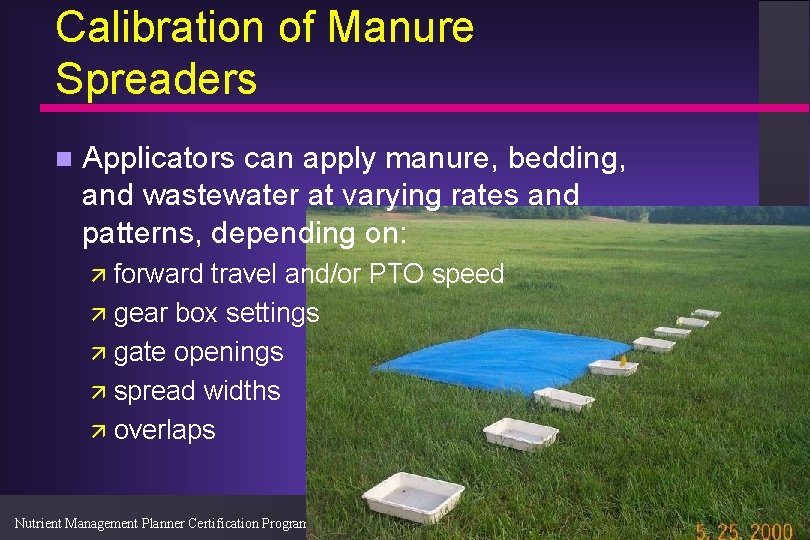 Calibration of Manure Spreaders

Applicators can apply manure, bedding, and wastewater at varying rates and patterns, depending on:

forward travel and/or PTO speed

gear box settings

gate openings

spread widths

overlaps

Nutrient Management Planner Certification Program

5. 25. 2000